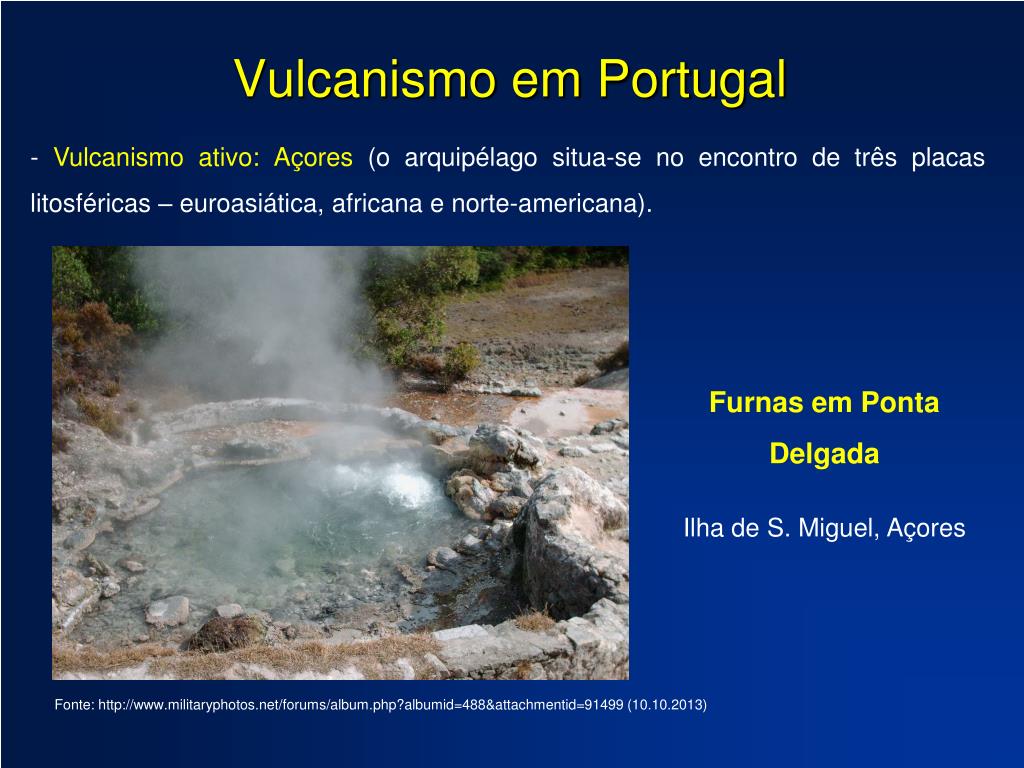 Vulcanismo em Portugal

- Vulcanismo ativo: Açores (o arquipélago situa-se no encontro de três placas litosféricas – euroasiática, africana e norte-americana).

Furnas em Ponta Delgada

Ilha de S. Miguel, Açores

Fonte: http://www.militaryphotos.net/forums/album.php?albumid=488&attachmentid=91499 (10.10.2013)